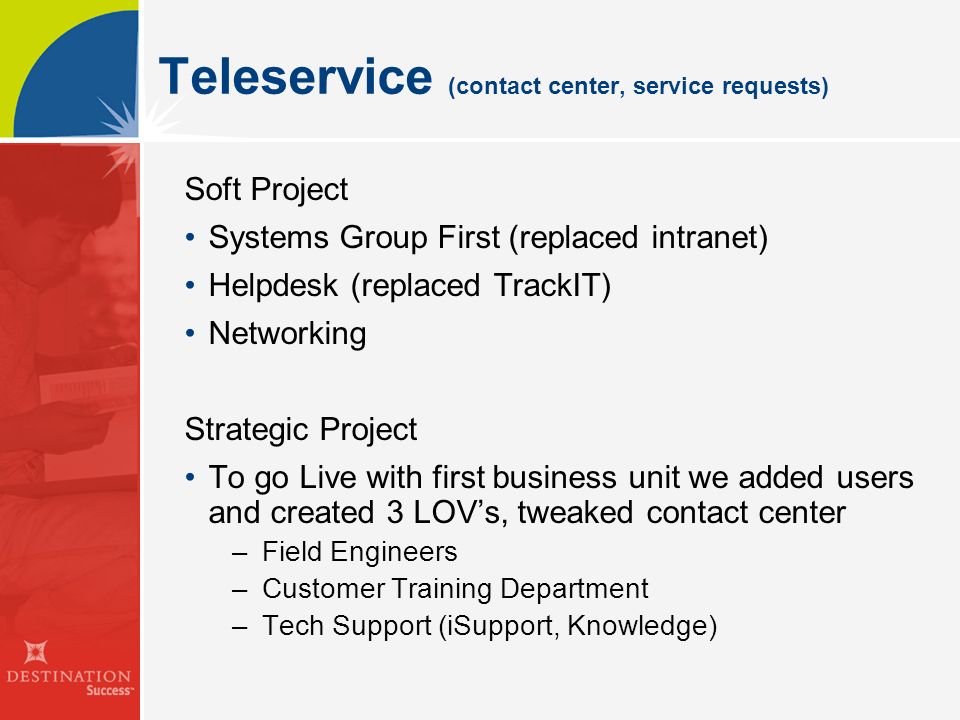 Teleservice (contact center, service requests)

Soft Project

• Systems Group First (replaced intranet)

• Helpdesk (replaced TrackIT)

• Networking

Strategic Project

• To go Live with first business unit we added users and created 3 LOV's, tweaked contact center

– Field Engineers

– Customer Training Department

– Tech Support (iSupport, Knowledge)

DESTINATION Success™